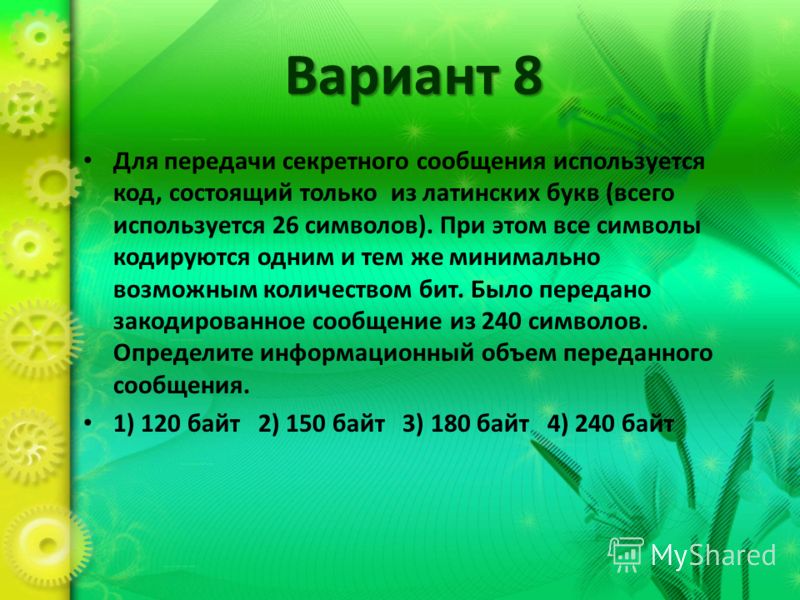 Вариант 8

• Для передачи секретного сообщения используется код, состоящий только из латинских букв (всего используется 26 символов). При этом все символы кодируются одним и тем же минимально возможным количеством бит. Было передано закодированное сообщение из 240 символов. Определите информационный объем переданного сообщения.

• 1) 120 байт 2) 150 байт 3) 180 байт 4) 240 байт

MyShared